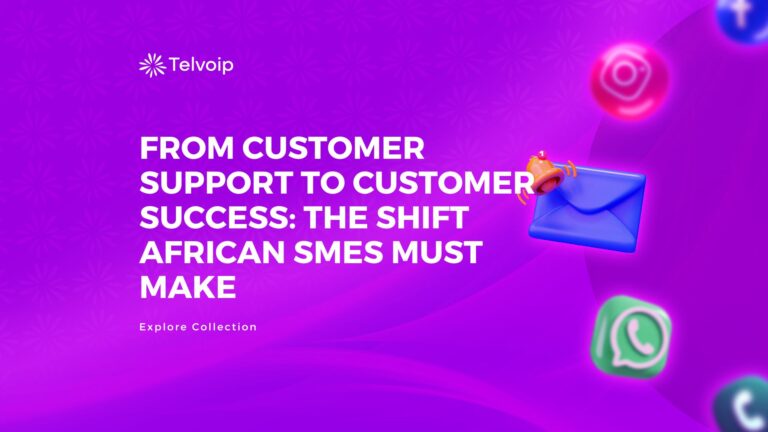 Telvoip

FROM CUSTOMER SUPPORT TO CUSTOMER SUCCESS: THE SHIFT AFRICAN SMES MUST MAKE

Explore Collection